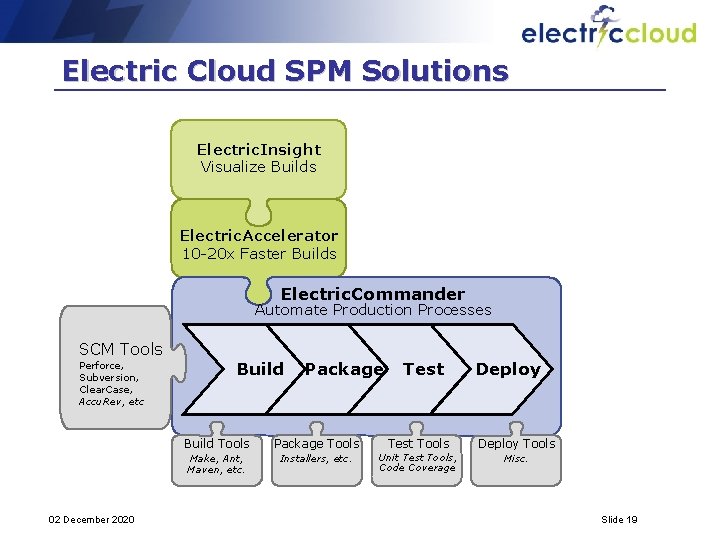 electriccloud

Electric Cloud SPM Solutions

ElectricInsight
Visualize Builds

ElectricAccelerator
10-20x Faster Builds

ElectricCommander
Automate Production Processes

SCM Tools
Perforce, Subversion, ClearCase, AccuRev, etc

Build

Package

Test

Deploy

Build Tools
Make, Ant, Maven, etc.

Package Tools
Installers, etc.

Test Tools
Unit Test Tools, Code Coverage

Deploy Tools
Misc.

02 December 2020

Slide 19